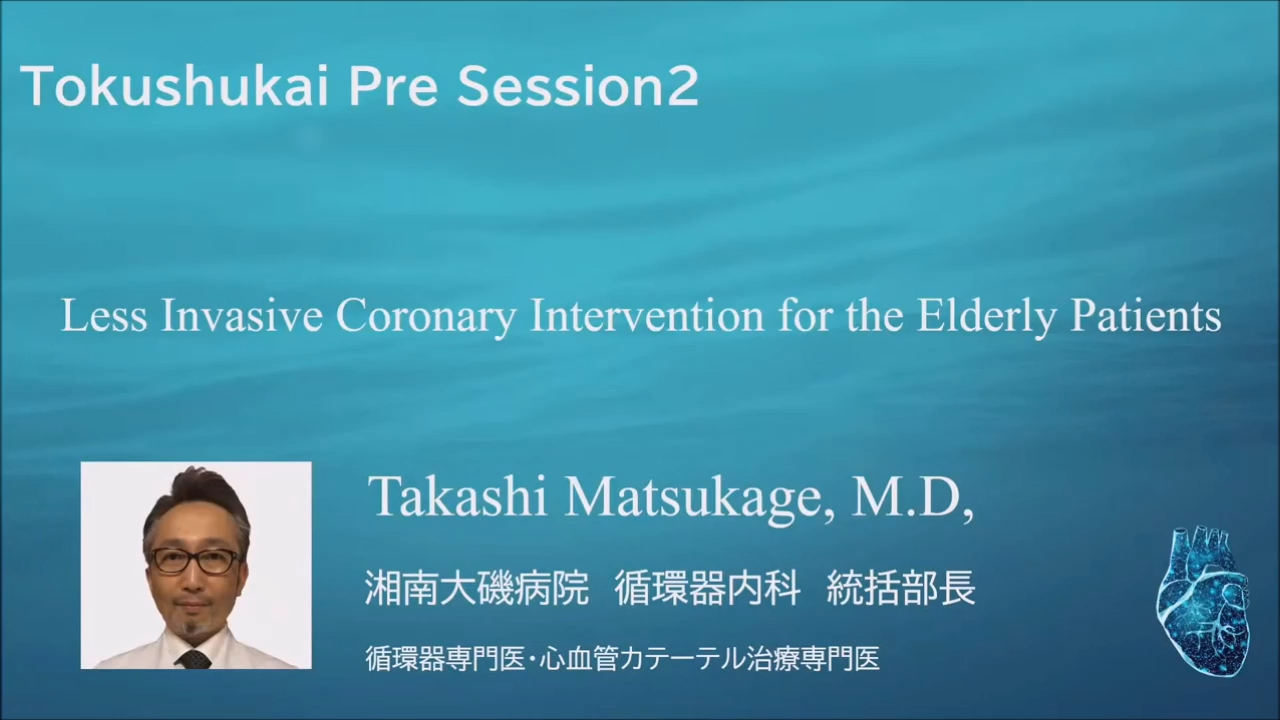 Tokushukai Pre Session2

Less Invasive Coronary Intervention for the Elderly Patients

Takashi Matsukage, M.D,

湘南大磯病院 循環器内科 統括部長

循環器専門医・心血管カテーテル治療専門医